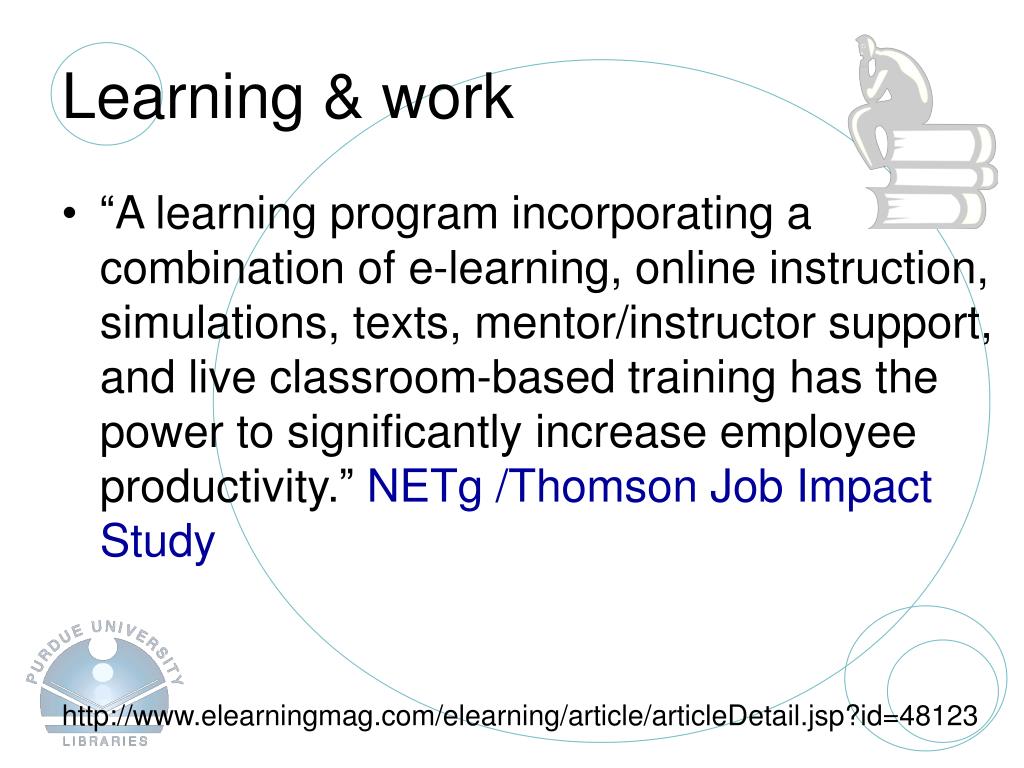 Learning & work

• “A learning program incorporating a combination of e-learning, online instruction, simulations, texts, mentor/instructor support, and live classroom-based training has the power to significantly increase employee productivity.” NETg /Thomson Job Impact Study

PURDUE UNIVERSITY
LIBRARIES

http://www.elearningmag.com/elearning/article/articleDetail.jsp?id=48123